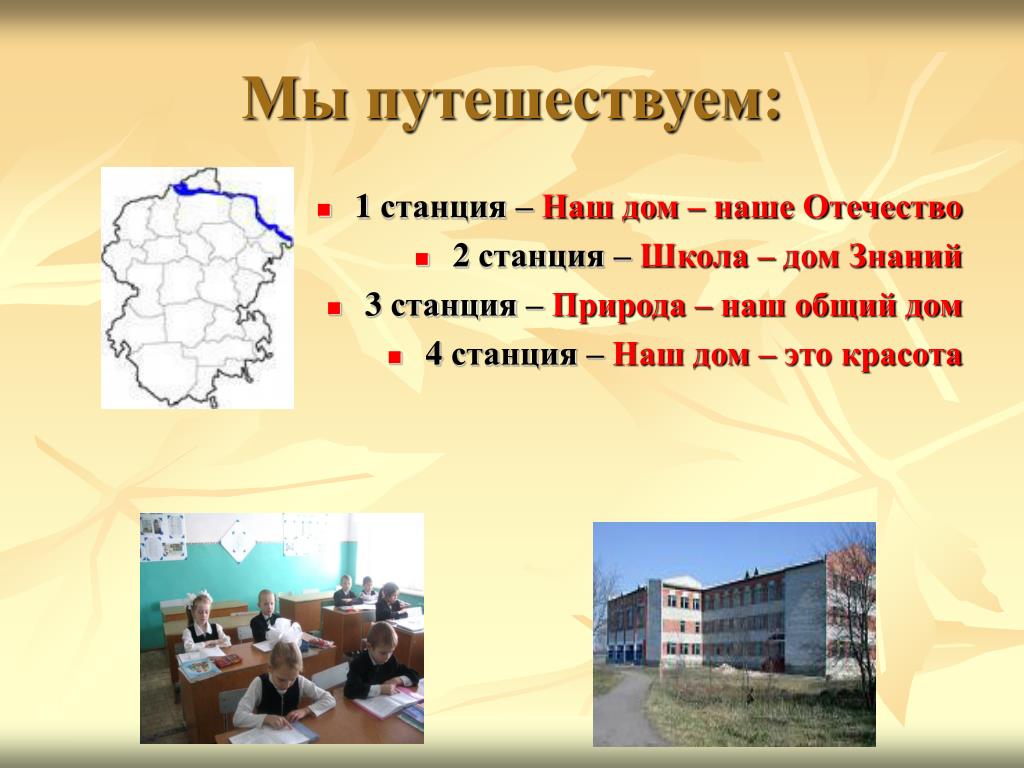 Мы путешествуем:

1 станция – Наш дом – наше Отечество

2 станция – Школа – дом Знаний

3 станция – Природа – наш общий дом

4 станция – Наш дом – это красота